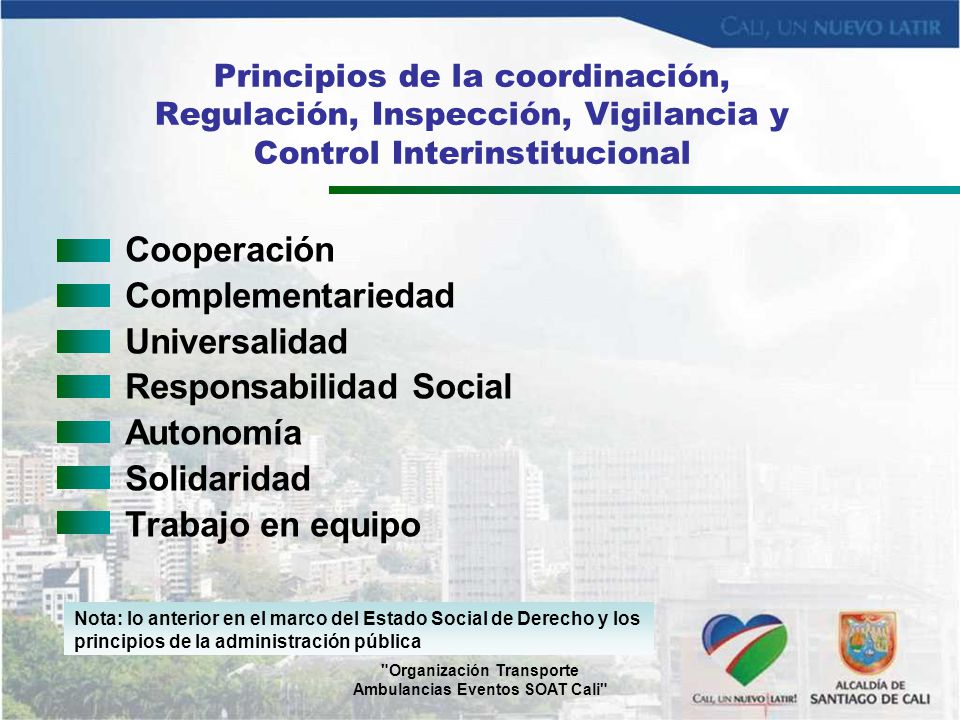 CALI, UN NUEVO LATIR

Principios de la coordinación, Regulación, Inspección, Vigilancia y Control Interinstitucional

Cooperación
Complementariedad
Universalidad
Responsabilidad Social
Autonomía
Solidaridad
Trabajo en equipo

Nota: lo anterior en el marco del Estado Social de Derecho y los principios de la administración pública

"Organización Transporte Ambulancias Eventos SOAT Cali"

CALI, UN NUEVO LATIR!

ALCALDÍA DE SANTIAGO DE CALI